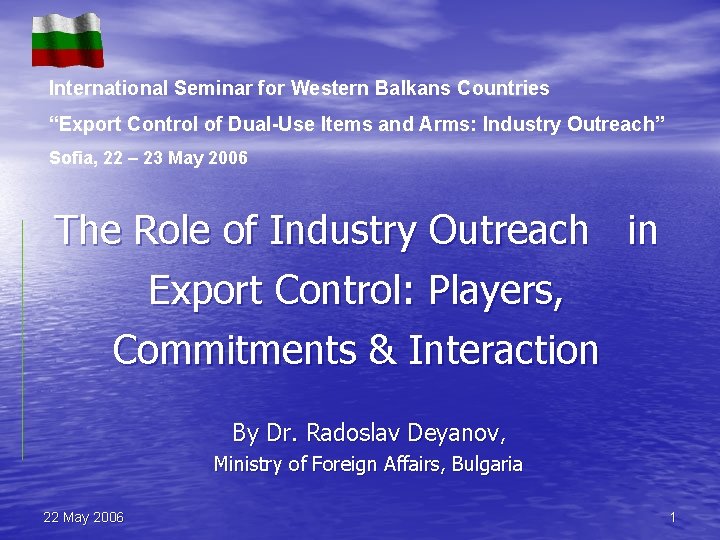 International Seminar for Western Balkans Countries
“Export Control of Dual-Use Items and Arms: Industry Outreach”
Sofia, 22 – 23 May 2006

The Role of Industry Outreach in Export Control: Players, Commitments & Interaction

By Dr. Radoslav Deyanov,
Ministry of Foreign Affairs, Bulgaria

22 May 2006

1